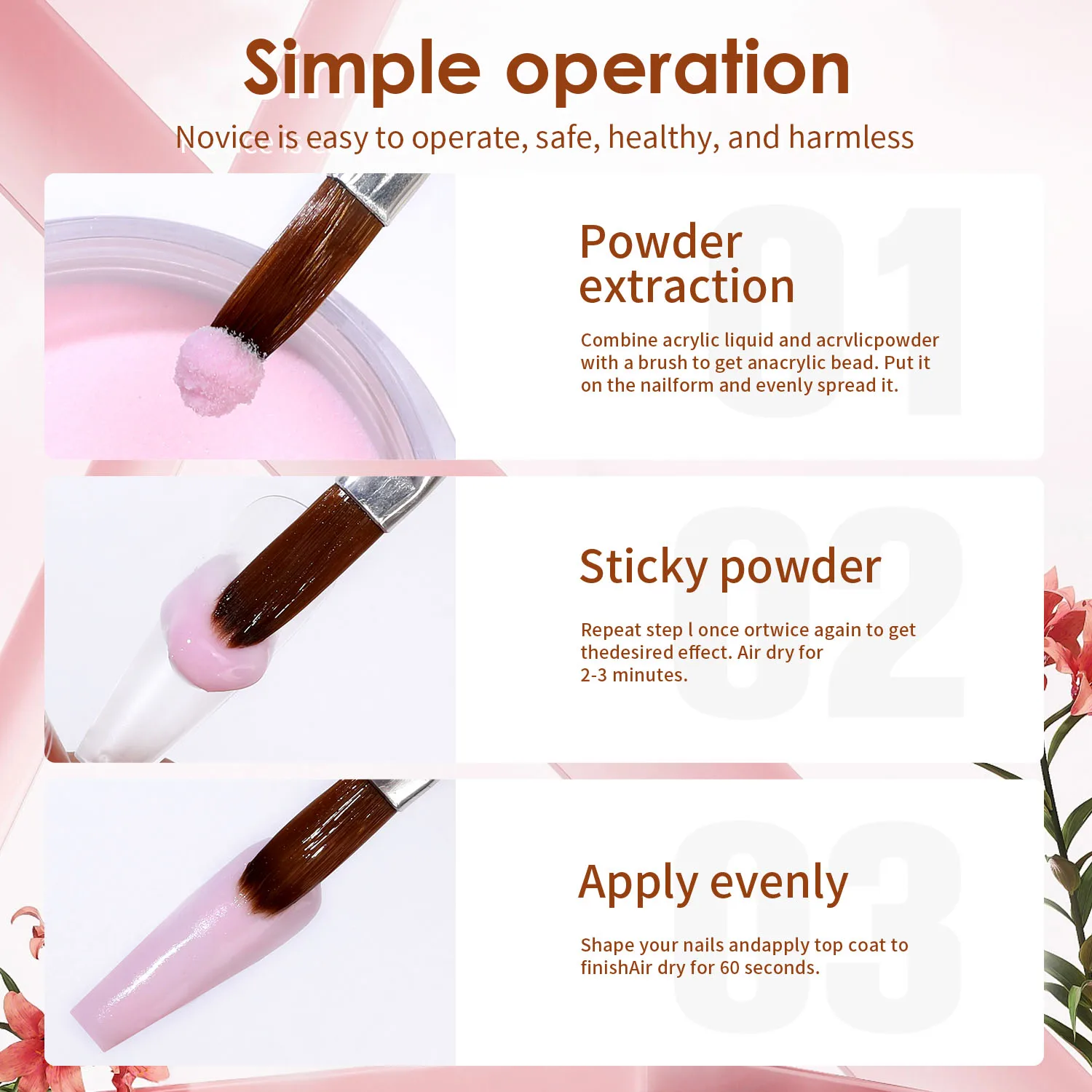 Simple operation

Novice is easy to operate, safe, healthy, and harmless

01

Powder extraction

Combine acrylic liquid and acrvlicpowder with a brush to get anacrylic bead. Put it on the nailform and evenly spread it.

02

Sticky powder

Repeat step l once ortwice again to get thedesired effect. Air dry for 2-3 minutes.

03

Apply evenly

Shape your nails andapply top coat to finishAir dry for 60 seconds.